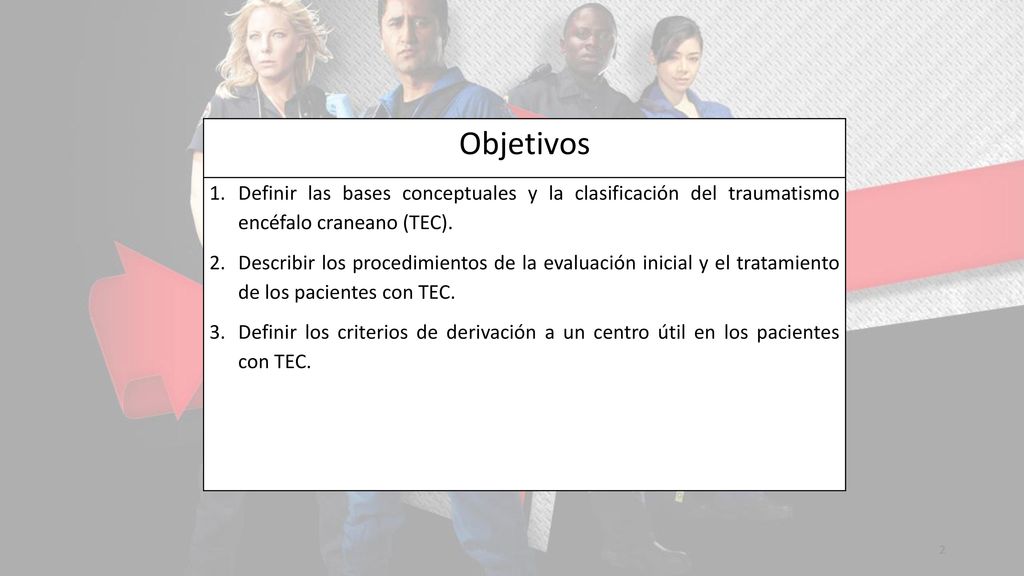 Objetivos

1. Definir las bases conceptuales y la clasificación del traumatismo encéfalo craneano (TEC).

2. Describir los procedimientos de la evaluación inicial y el tratamiento de los pacientes con TEC.

3. Definir los criterios de derivación a un centro útil en los pacientes con TEC.

2